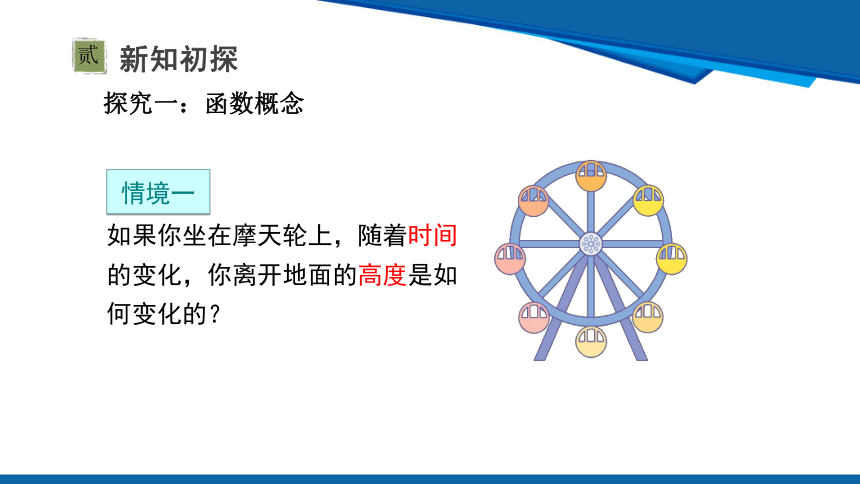 贰 新知初探

探究一：函数概念

情境一

如果你坐在摩天轮上，随着时间的变化，你离开地面的高度是如何变化的？